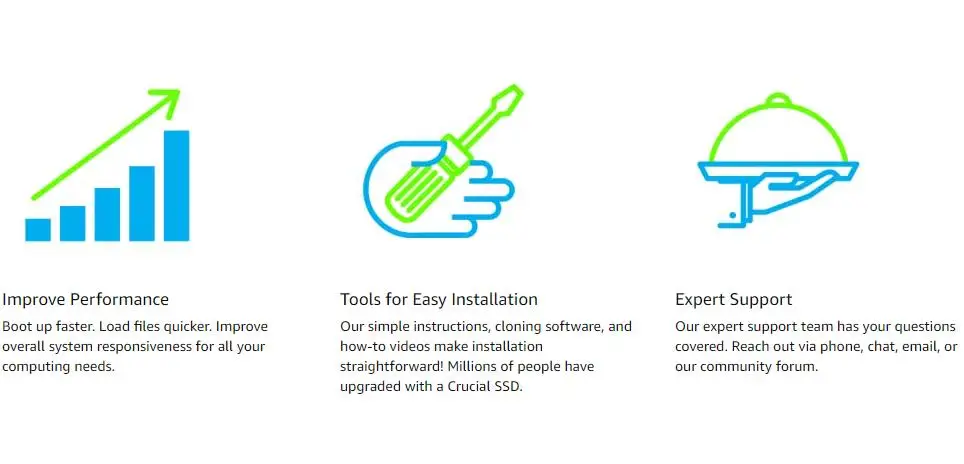 Improve Performance

Boot up faster. Load files quicker. Improve overall system responsiveness for all your computing needs.

Tools for Easy Installation

Our simple instructions, cloning software, and how-to videos make installation straightforward! Millions of people have upgraded with a Crucial SSD.

Expert Support

Our expert support team has your questions covered. Reach out via phone, chat, email, or our community forum.